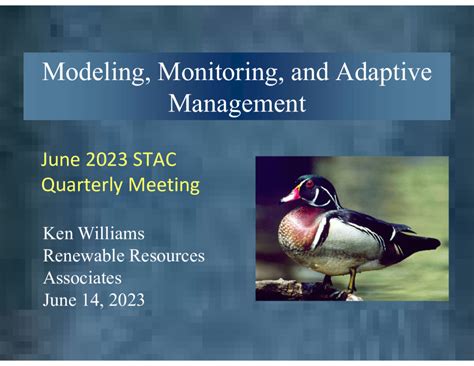 Modeling, Monitoring, and Adaptive Management

June 2023 STAC Quarterly Meeting

Ken Williams
Renewable Resources Associates
June 14, 2023